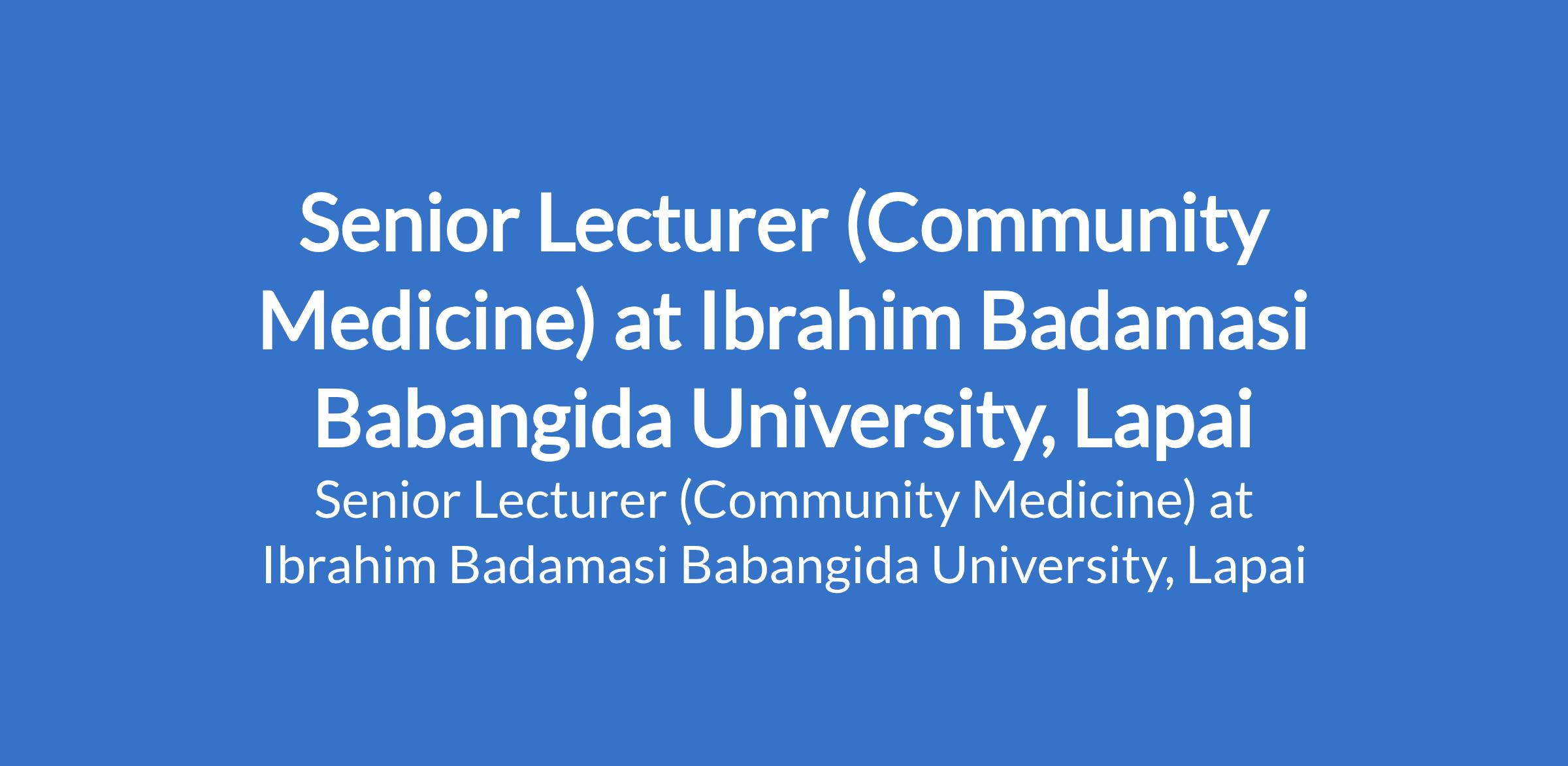 Senior Lecturer (Community Medicine) at Ibrahim Badamasi Babangida University, Lapai

Senior Lecturer (Community Medicine) at Ibrahim Badamasi Babangida University, Lapai